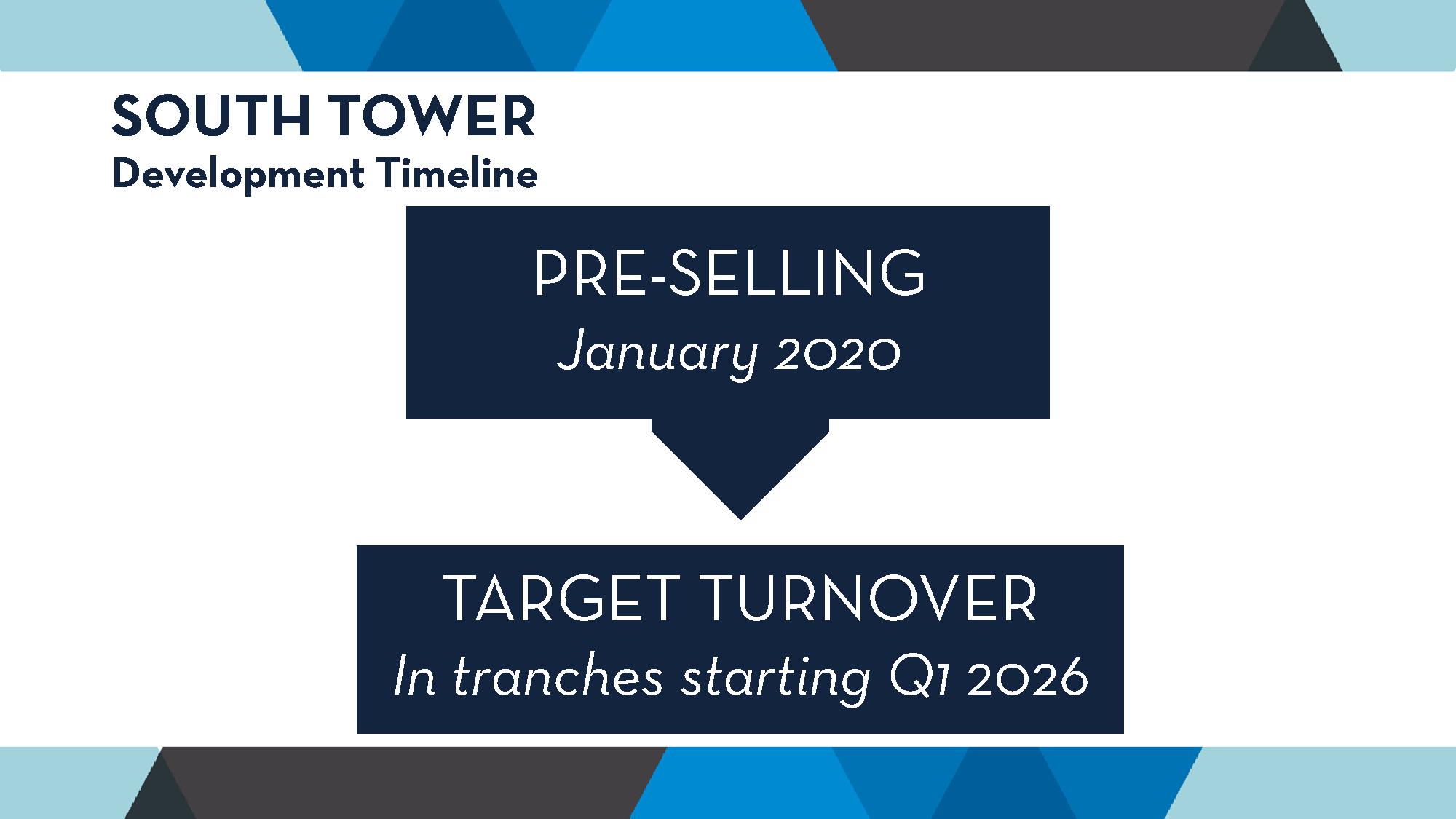 SOUTH TOWER
Development Timeline

PRE-SELLING
January 2020

TARGET TURNOVER
In tranches starting Q1 2026